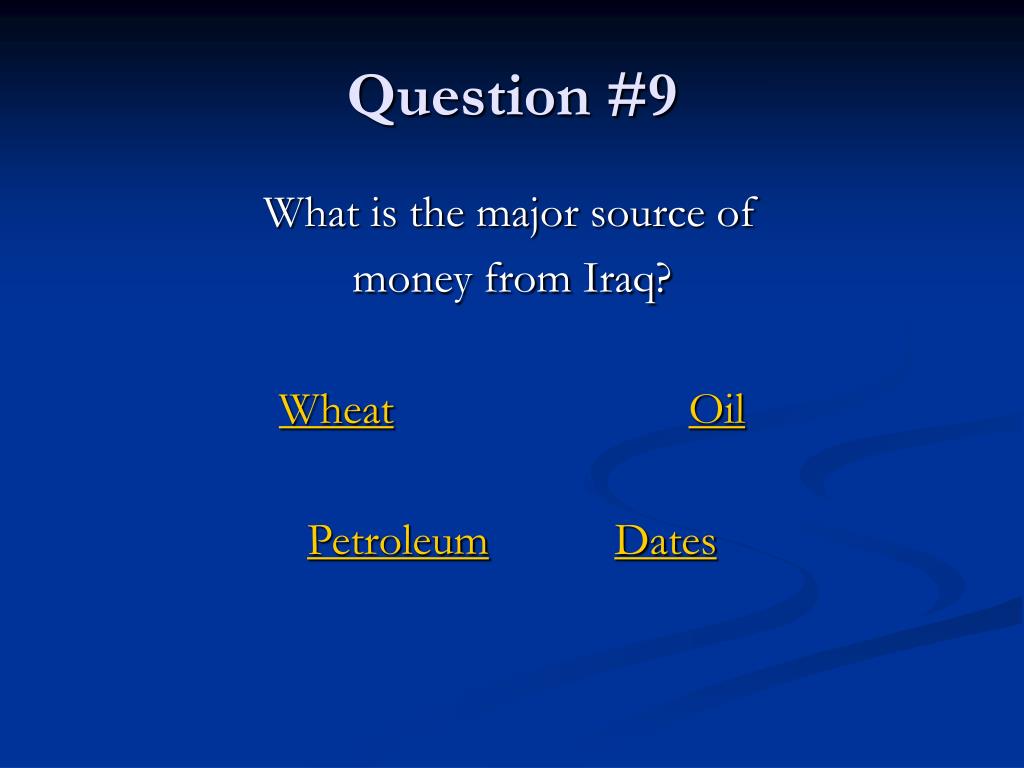 Question #9

What is the major source of money from Iraq?

Wheat Oil

Petroleum Dates